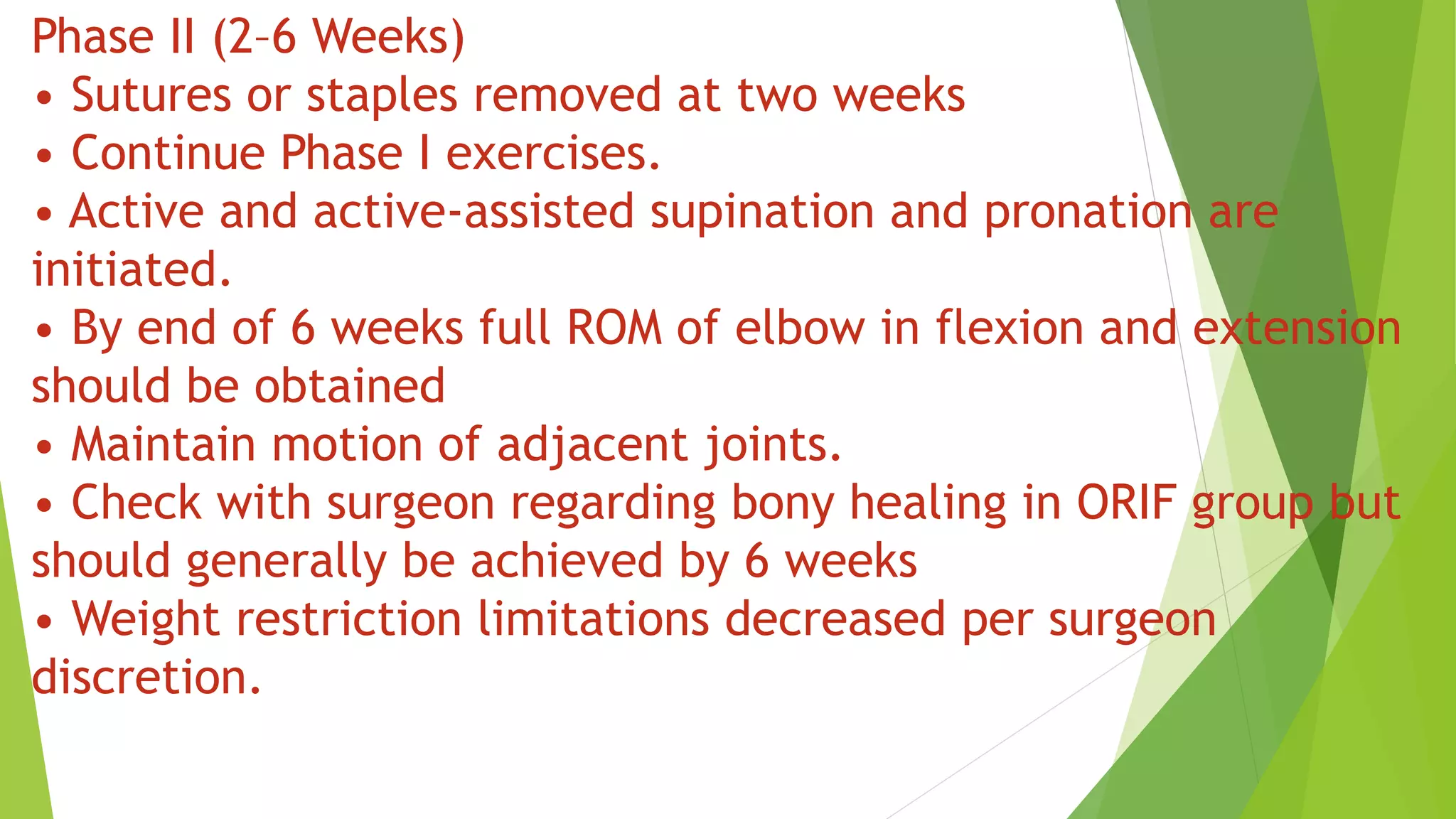 Phase II (2–6 Weeks)
• Sutures or staples removed at two weeks
• Continue Phase I exercises.
• Active and active-assisted supination and pronation are initiated.
• By end of 6 weeks full ROM of elbow in flexion and extension should be obtained
• Maintain motion of adjacent joints.
• Check with surgeon regarding bony healing in ORIF group but should generally be achieved by 6 weeks
• Weight restriction limitations decreased per surgeon discretion.